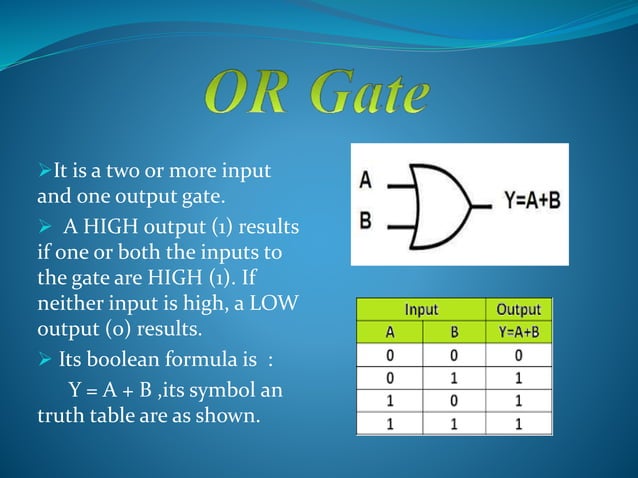 OR Gate

➢It is a two or more input and one output gate.

➢ A HIGH output (1) results if one or both the inputs to the gate are HIGH (1). If neither input is high, a LOW output (0) results.

➢ Its boolean formula is :

Y = A + B ,its symbol an truth table are as shown.

A
B
Y=A+B

| Input | | Output |
|---|---|---|
| A | B | Y=A+B |
| 0 | 0 | 0 |
| 0 | 1 | 1 |
| 1 | 0 | 1 |
| 1 | 1 | 1 |